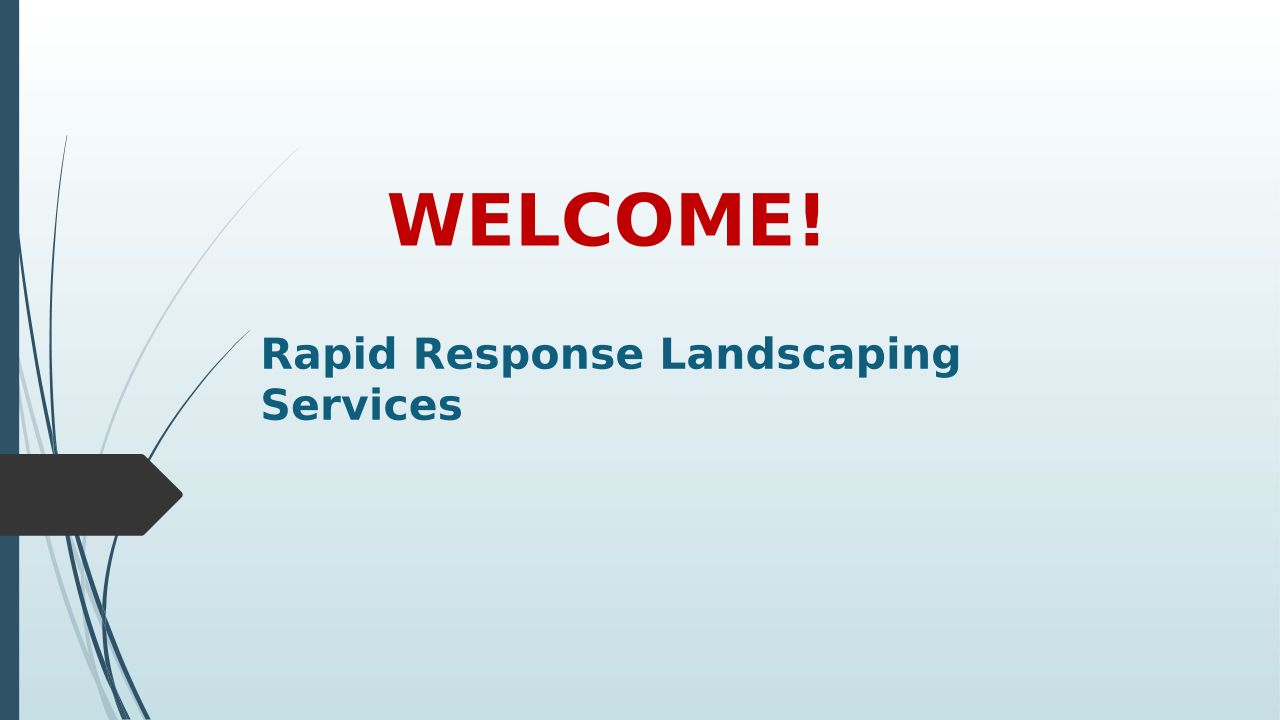 WELCOME!

Rapid Response Landscaping Services